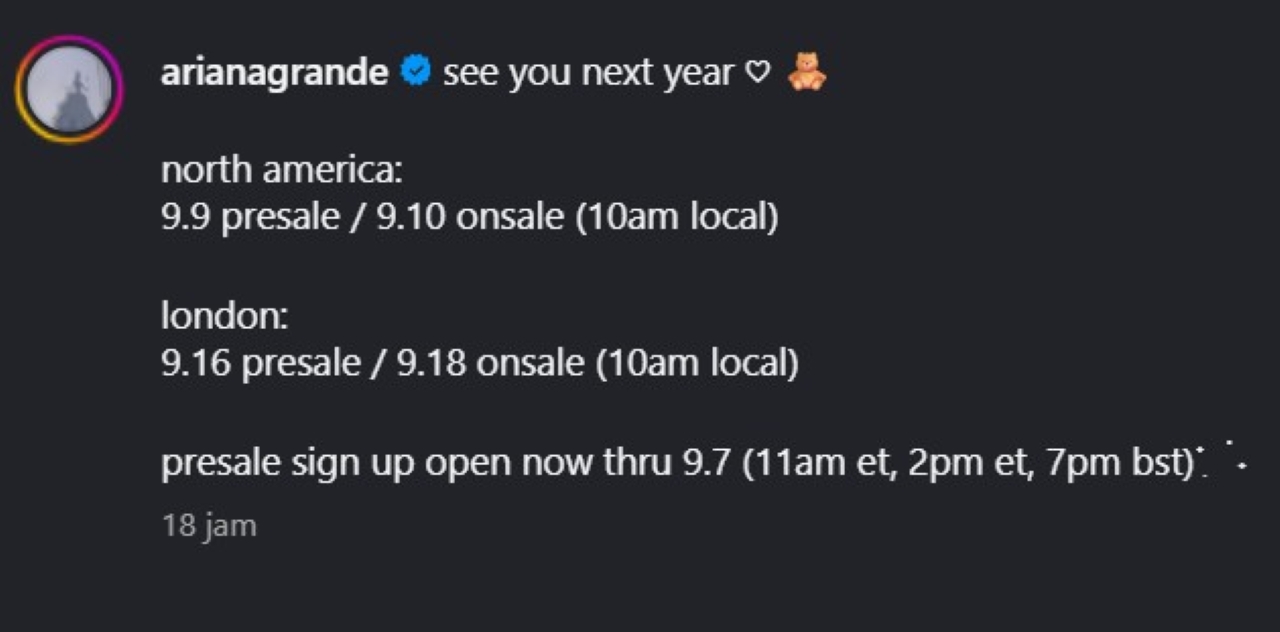 arianagrande see you next year ♡ 🧸

north america:
9.9 presale / 9.10 onsale (10am local)

london:
9.16 presale / 9.18 onsale (10am local)

presale sign up open now thru 9.7 (11am et, 2pm et, 7pm bst)

18 jam